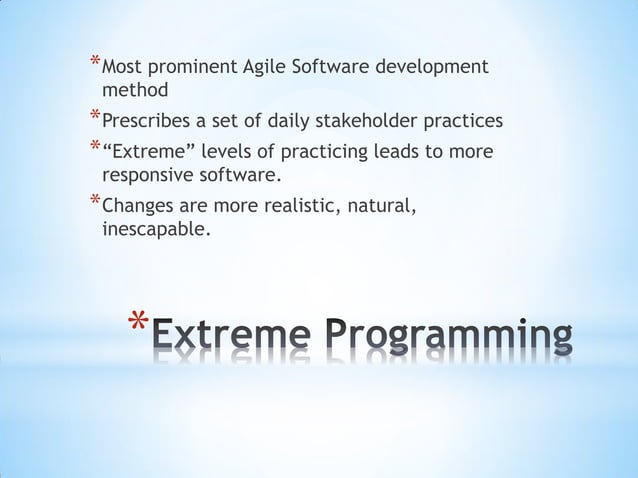 *Most prominent Agile Software development method

*Prescribes a set of daily stakeholder practices

*“Extreme” levels of practicing leads to more responsive software.

*Changes are more realistic, natural, inescapable.

*Extreme Programming